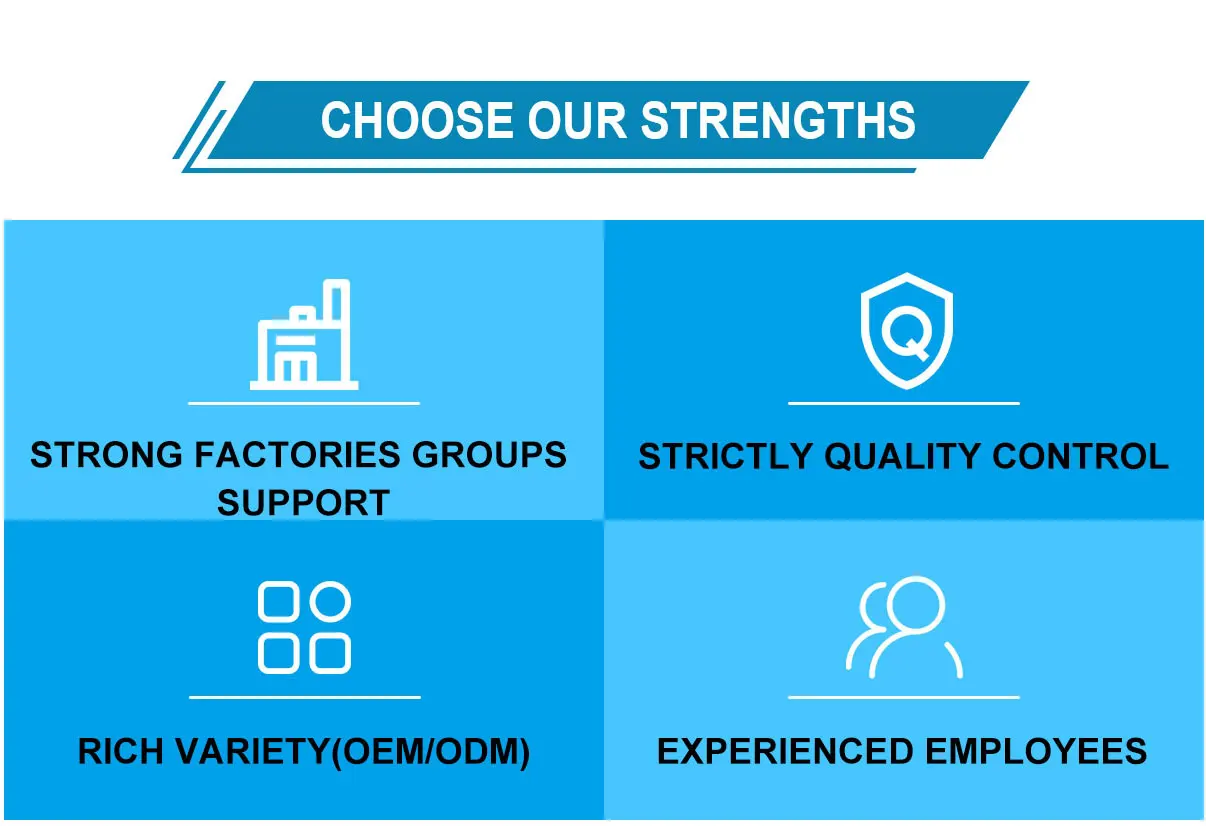 CHOOSE OUR STRENGTHS

STRONG FACTORIES GROUPS SUPPORT

Q

STRICTLY QUALITY CONTROL

RICH VARIETY(OEM/ODM)

EXPERIENCED EMPLOYEES